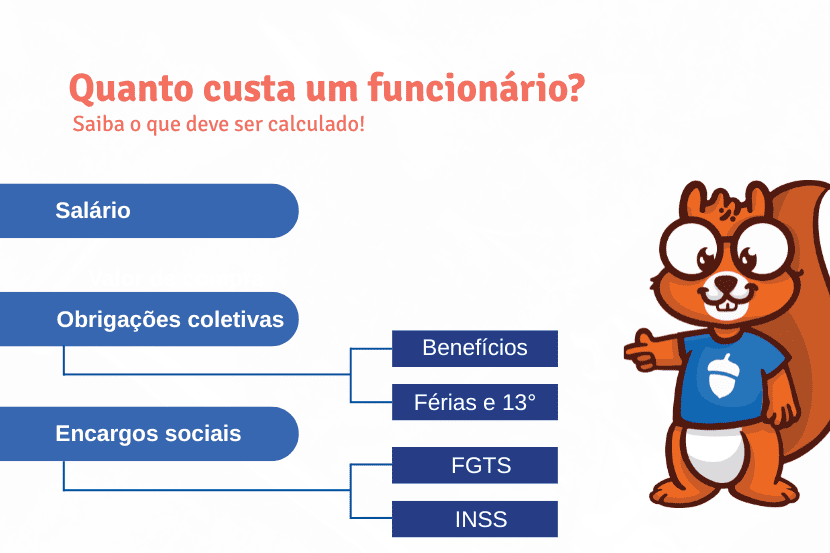 Quanto custa um funcionário?
Saiba o que deve ser calculado!

Salário

Obrigações coletivas

Benefícios

Férias e 13°

Encargos sociais

FGTS

INSS